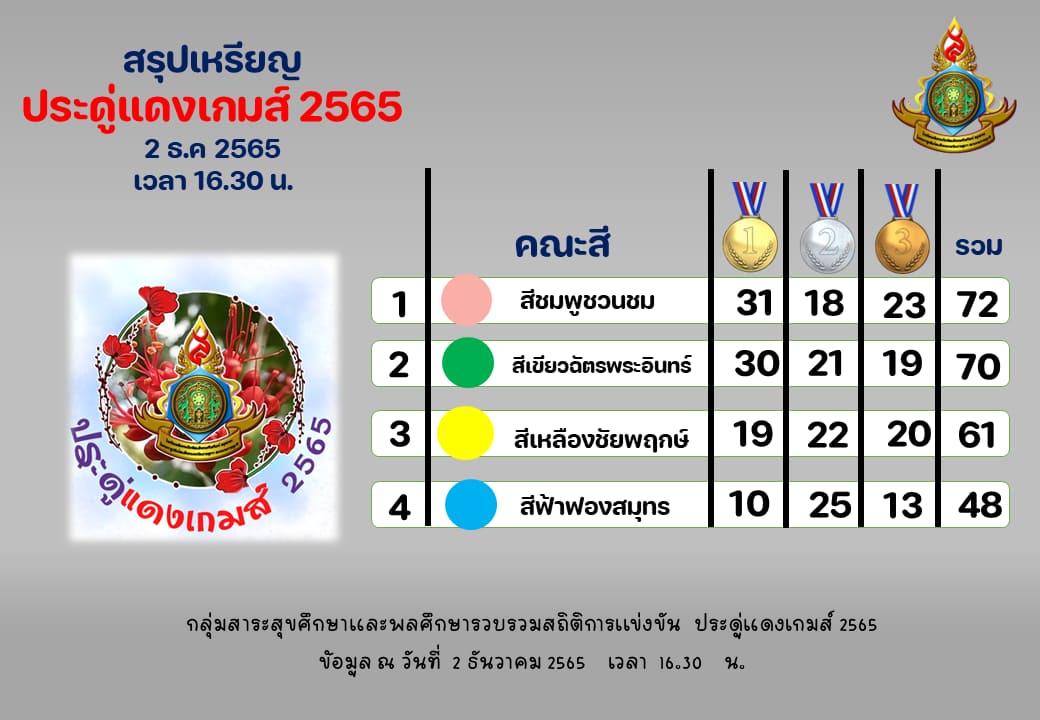 สรุปเหรียญ
ประดู่แดงเกมส์ 2565
2 ธ.ค 2565
เวลา 16.30 น.

ประดู่แดงเกมส์ 2565

|  | คณะสี | 1 | 2 | 3 | รวม |
|---|---|---|---|---|---|
| 1 | สีชมพูชวนชม | 31 | 18 | 23 | 72 |
| 2 | สีเขียวฉัตรพระอินทร์ | 30 | 21 | 19 | 70 |
| 3 | สีเหลืองชัยพฤกษ์ | 19 | 22 | 20 | 61 |
| 4 | สีฟ้าฟองสมุทร | 10 | 25 | 13 | 48 |

กลุ่มสาระสุขศึกษาและพลศึกษารวบรวมสถิติการแข่งขัน ประดู่แดงเกมส์ 2565
ข้อมูล ณ วันที่ 2 ธันวาคม 2565 เวลา 16.30 น.